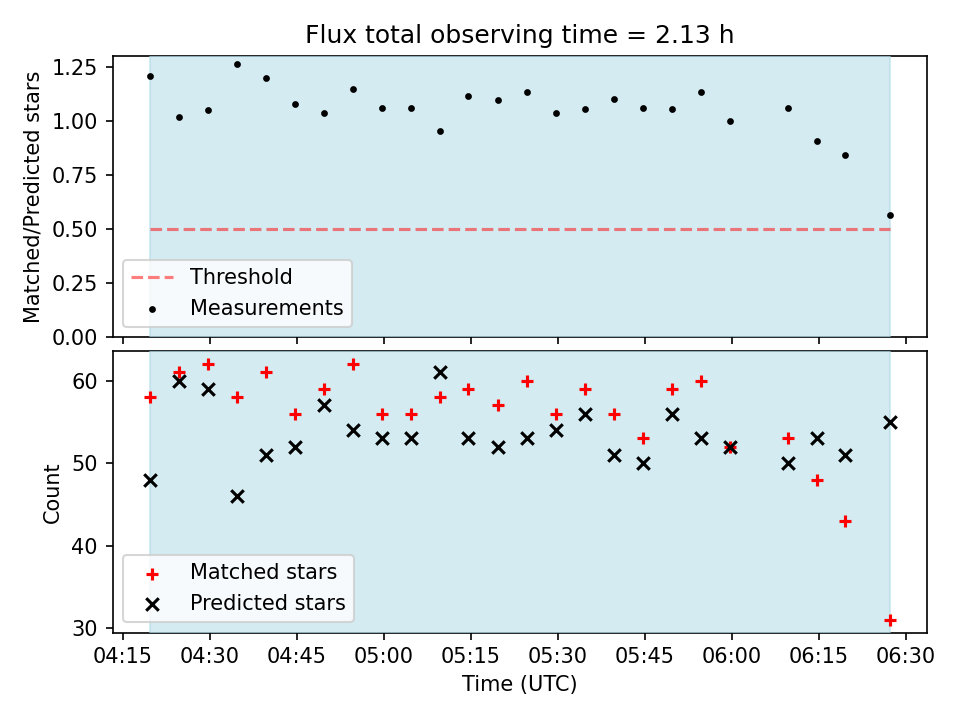 Flux total observing time = 2.13 h

Matched/Predicted stars

1.25
1.00
0.75
0.50
0.25
0.00

Threshold
Measurements

Count

60
50
40
30

Matched stars
Predicted stars

04:15 04:30 04:45 05:00 05:15 05:30 05:45 06:00 06:15 06:30

Time (UTC)